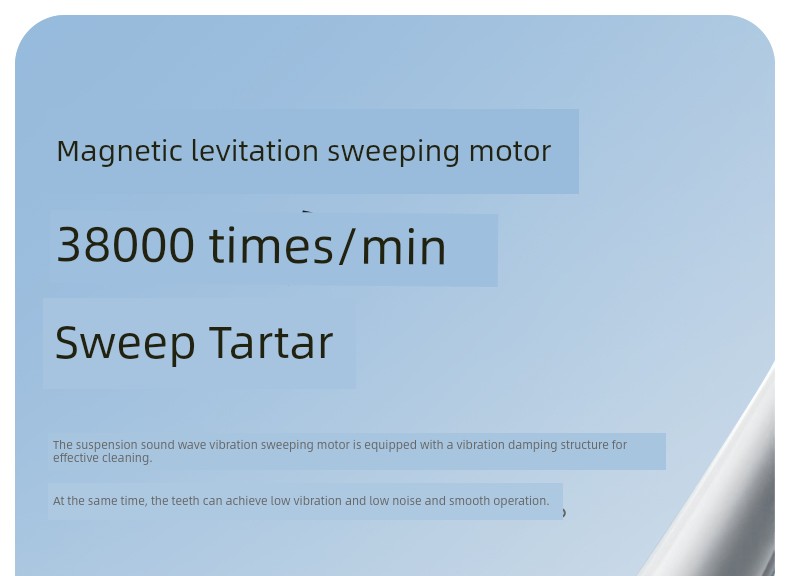 Magnetic levitation sweeping motor

38000 times/min

Sweep Tartar

The suspension sound wave vibration sweeping motor is equipped with a vibration damping structure for effective cleaning.

At the same time, the teeth can achieve low vibration and low noise and smooth operation.